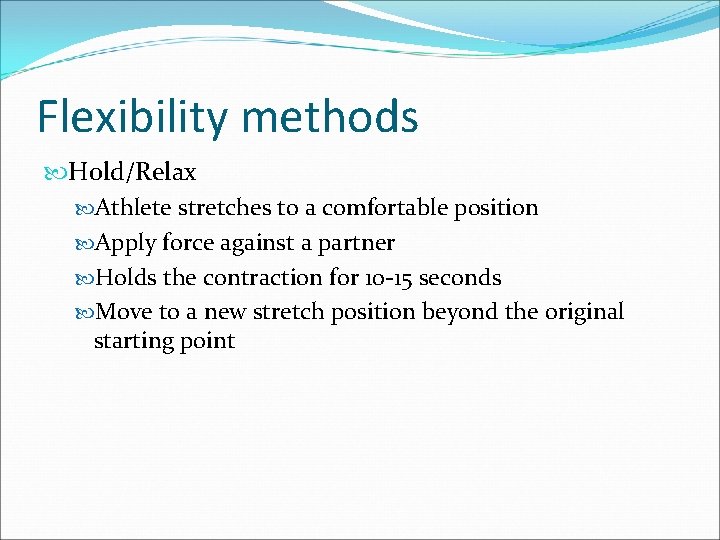 Flexibility methods

Hold/Relax

Athlete stretches to a comfortable position

Apply force against a partner

Holds the contraction for 10-15 seconds

Move to a new stretch position beyond the original starting point